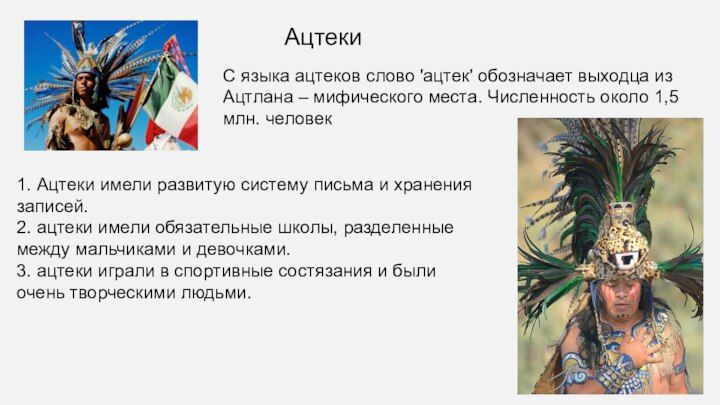 Ацтеки

С языка ацтеков слово 'ацтек' обозначает выходца из Ацтлана – мифического места. Численность около 1,5 млн. человек

1. Ацтеки имели развитую систему письма и хранения записей.
2. ацтеки имели обязательные школы, разделенные между мальчиками и девочками.
3. ацтеки играли в спортивные состязания и были очень творческими людьми.